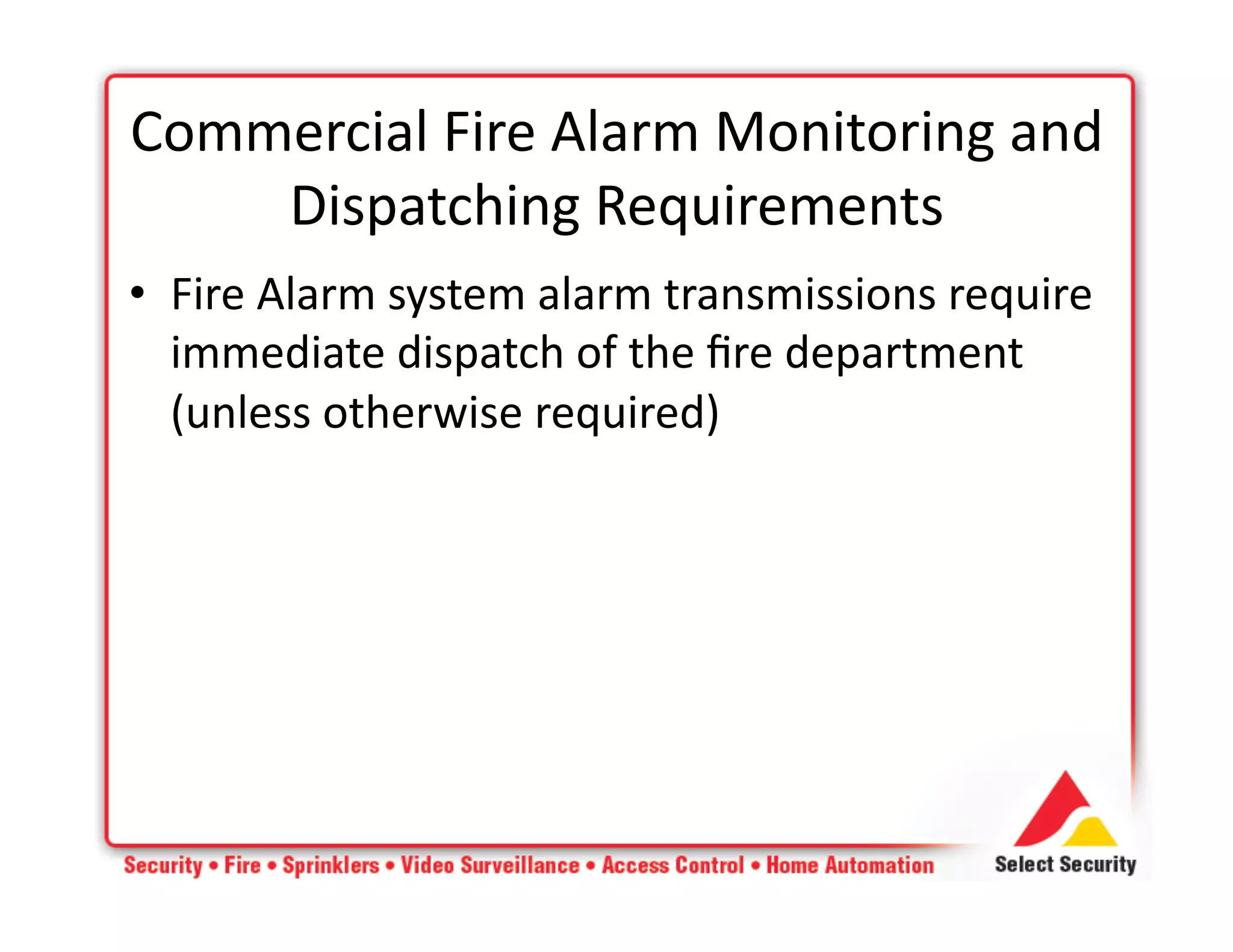 Commercial Fire Alarm Monitoring and Dispatching Requirements

• Fire Alarm system alarm transmissions require immediate dispatch of the fire department (unless otherwise required)

Security • Fire • Sprinklers • Video Surveillance • Access Control • Home Automation

Select Security